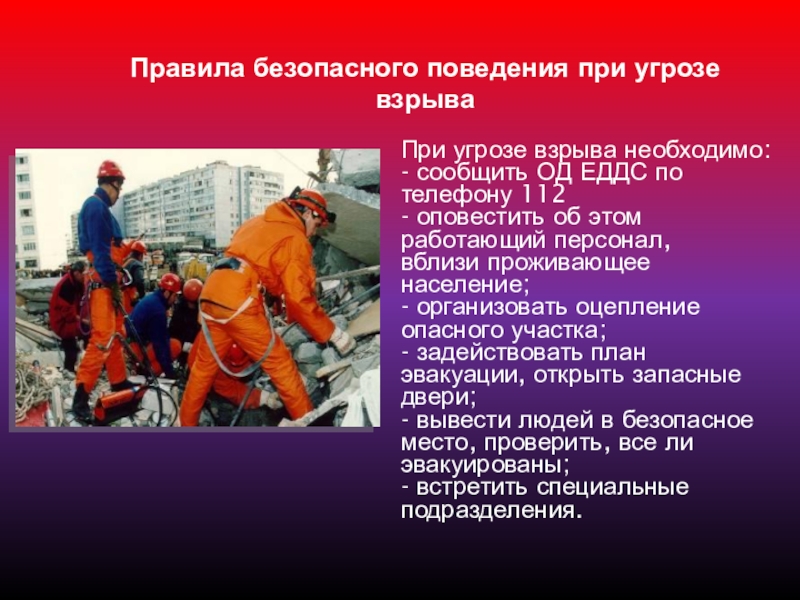 Правила безопасного поведения при угрозе взрыва

При угрозе взрыва необходимо:
- сообщить ОД ЕДДС по телефону 112
- оповестить об этом работающий персонал, вблизи проживающее население;
- организовать оцепление опасного участка;
- задействовать план эвакуации, открыть запасные двери;
- вывести людей в безопасное место, проверить, все ли эвакуированы;
- встретить специальные подразделения.